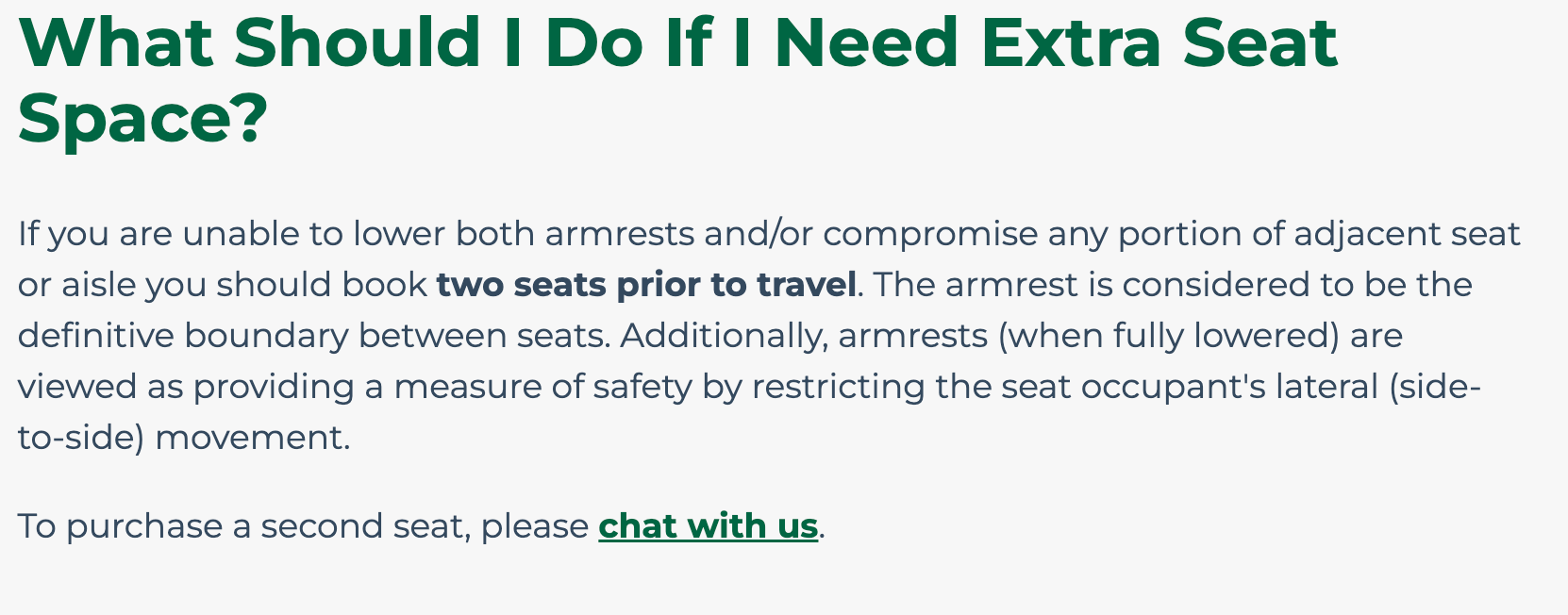 What Should I Do If I Need Extra Seat Space?

If you are unable to lower both armrests and/or compromise any portion of adjacent seat or aisle you should book two seats prior to travel. The armrest is considered to be the definitive boundary between seats. Additionally, armrests (when fully lowered) are viewed as providing a measure of safety by restricting the seat occupant's lateral (side-to-side) movement.

To purchase a second seat, please chat with us.